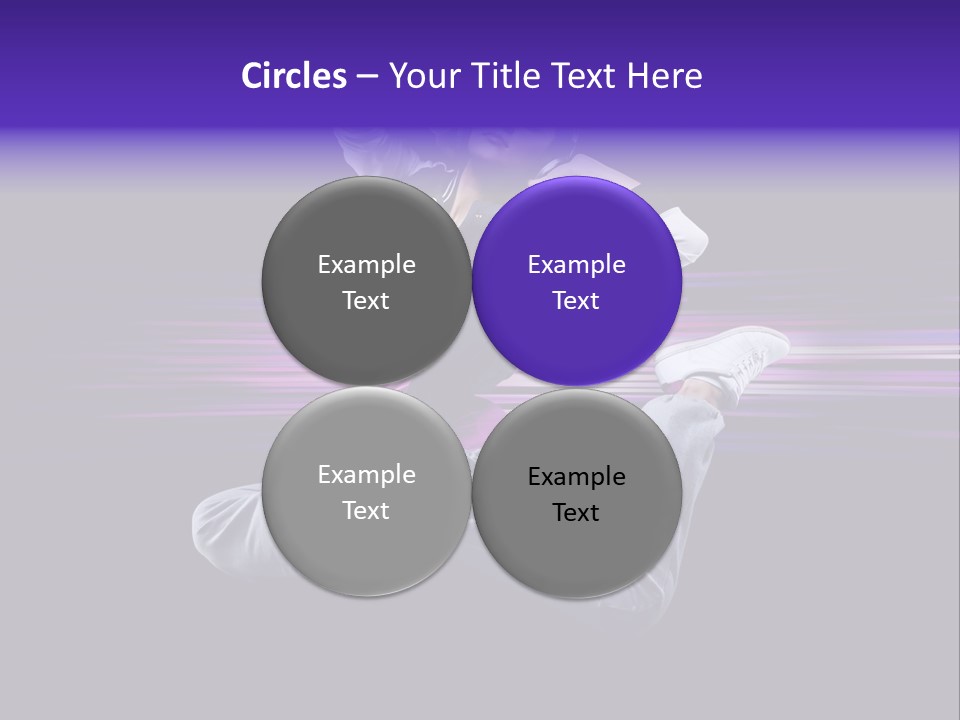 Circles – Your Title Text Here

Example Text

Example Text

Example Text

Example Text